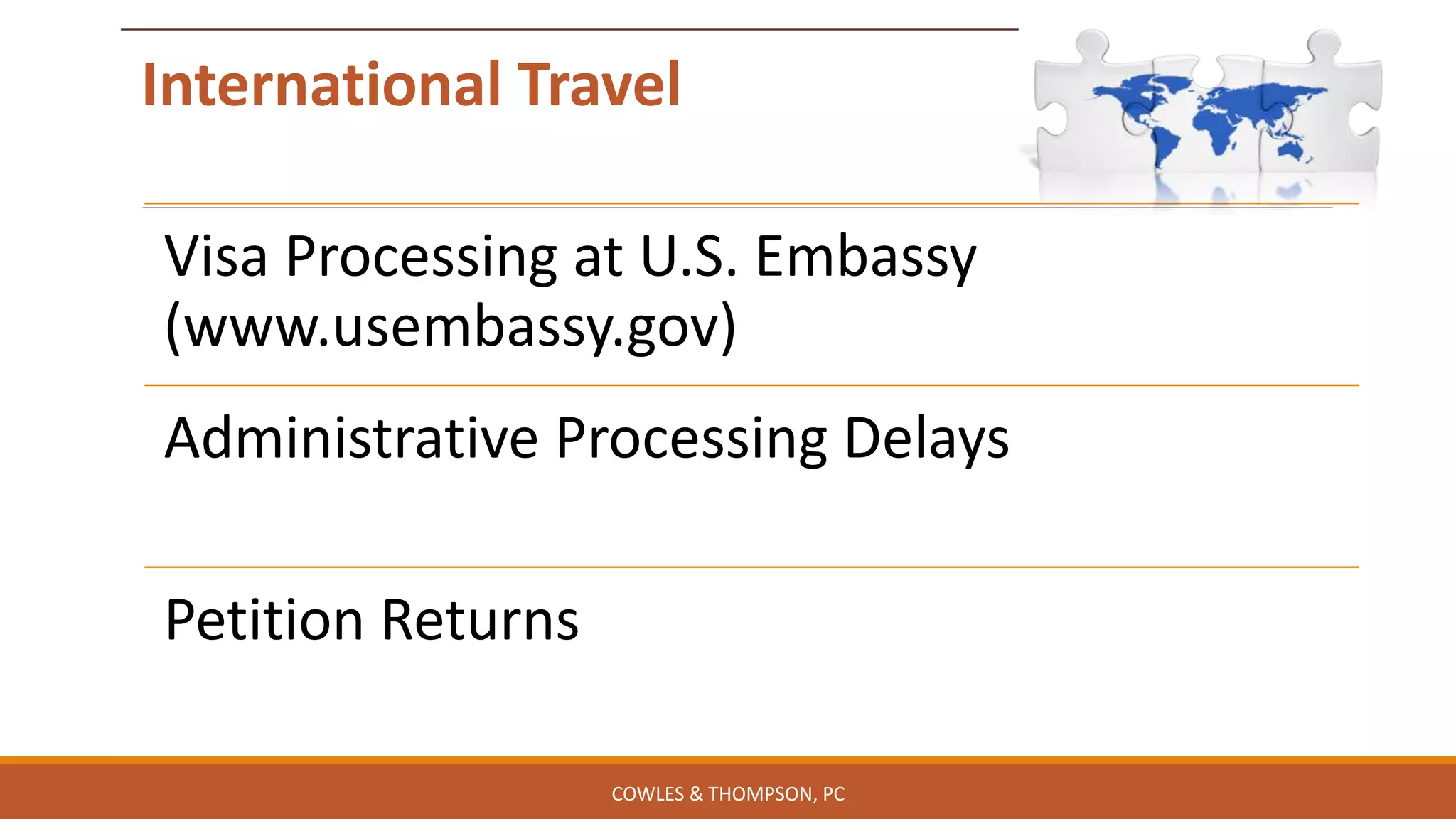 International Travel

Visa Processing at U.S. Embassy (www.usembassy.gov)

Administrative Processing Delays

Petition Returns

COWLES & THOMPSON, PC